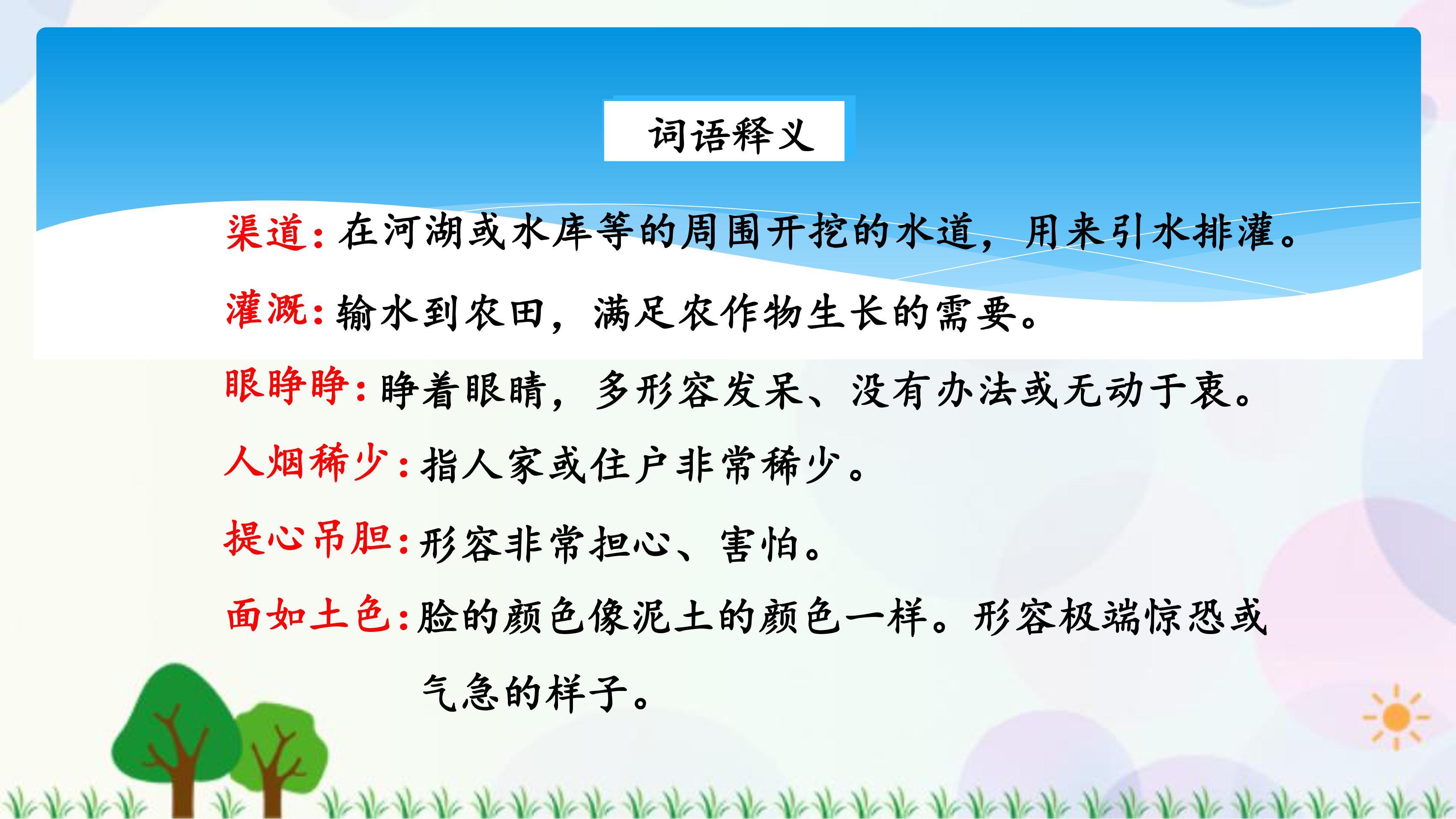 词语释义

渠道：在河湖或水库等的周围开挖的水道，用来引水排灌。

灌溉：输水到农田，满足农作物生长的需要。

眼睁睁：睁着眼睛，多形容发呆、没有办法或无动于衷。

人烟稀少：指人家或住户非常稀少。

提心吊胆：形容非常担心、害怕。

面如土色：脸的颜色像泥土的颜色一样。形容极端惊恐或气急的样子。